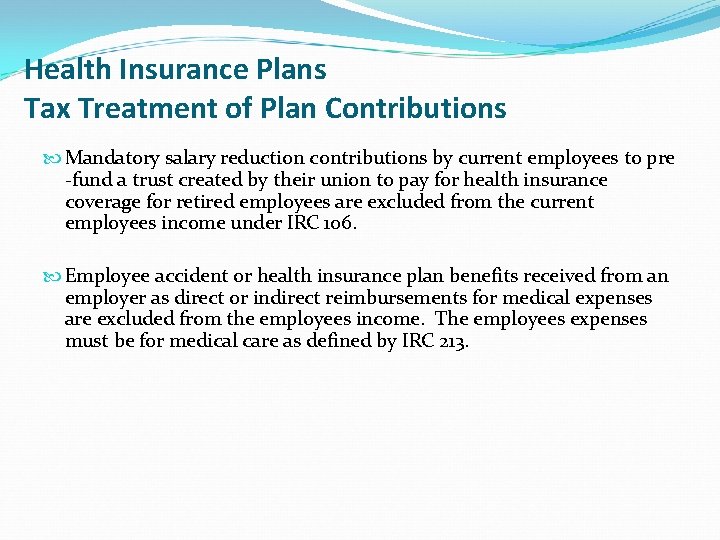 Health Insurance Plans
Tax Treatment of Plan Contributions

Mandatory salary reduction contributions by current employees to pre -fund a trust created by their union to pay for health insurance coverage for retired employees are excluded from the current employees income under IRC 106.

Employee accident or health insurance plan benefits received from an employer as direct or indirect reimbursements for medical expenses are excluded from the employees income. The employees expenses must be for medical care as defined by IRC 213.